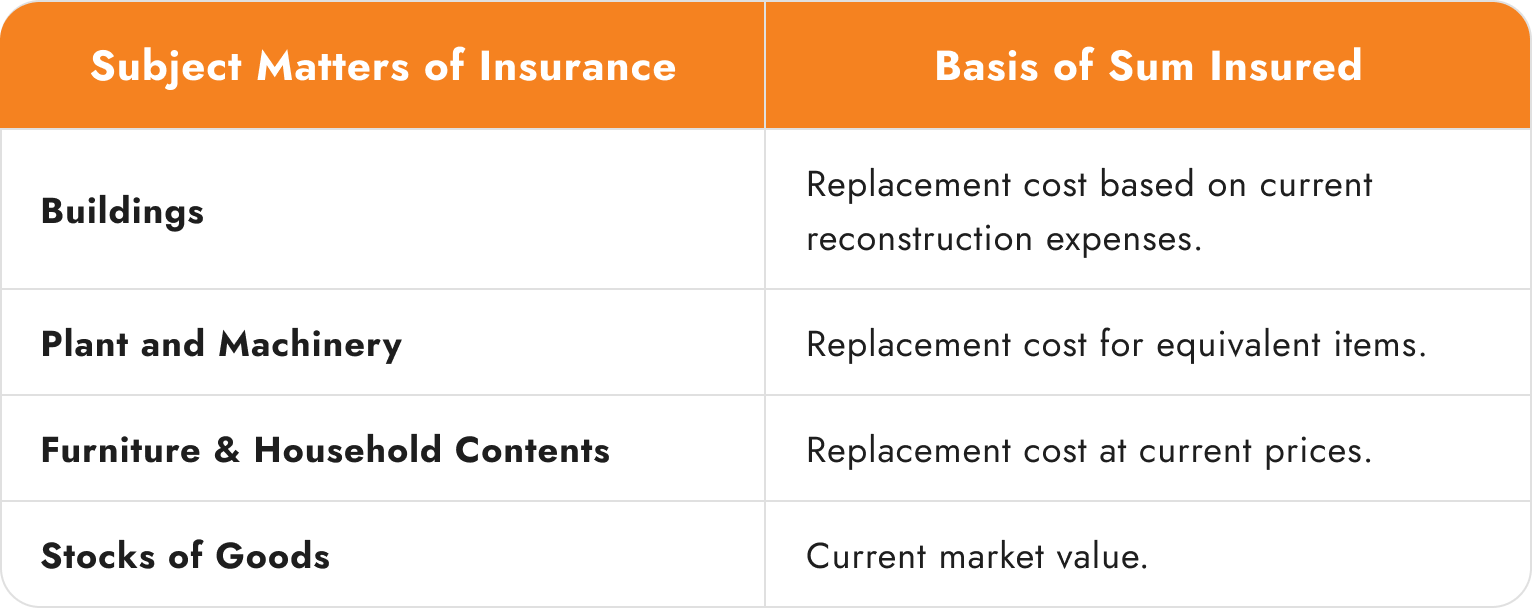 | Subject Matters of Insurance | Basis of Sum Insured |
|---|---|
| Buildings | Replacement cost based on current reconstruction expenses. |
| Plant and Machinery | Replacement cost for equivalent items. |
| Furniture & Household Contents | Replacement cost at current prices. |
| Stocks of Goods | Current market value. |